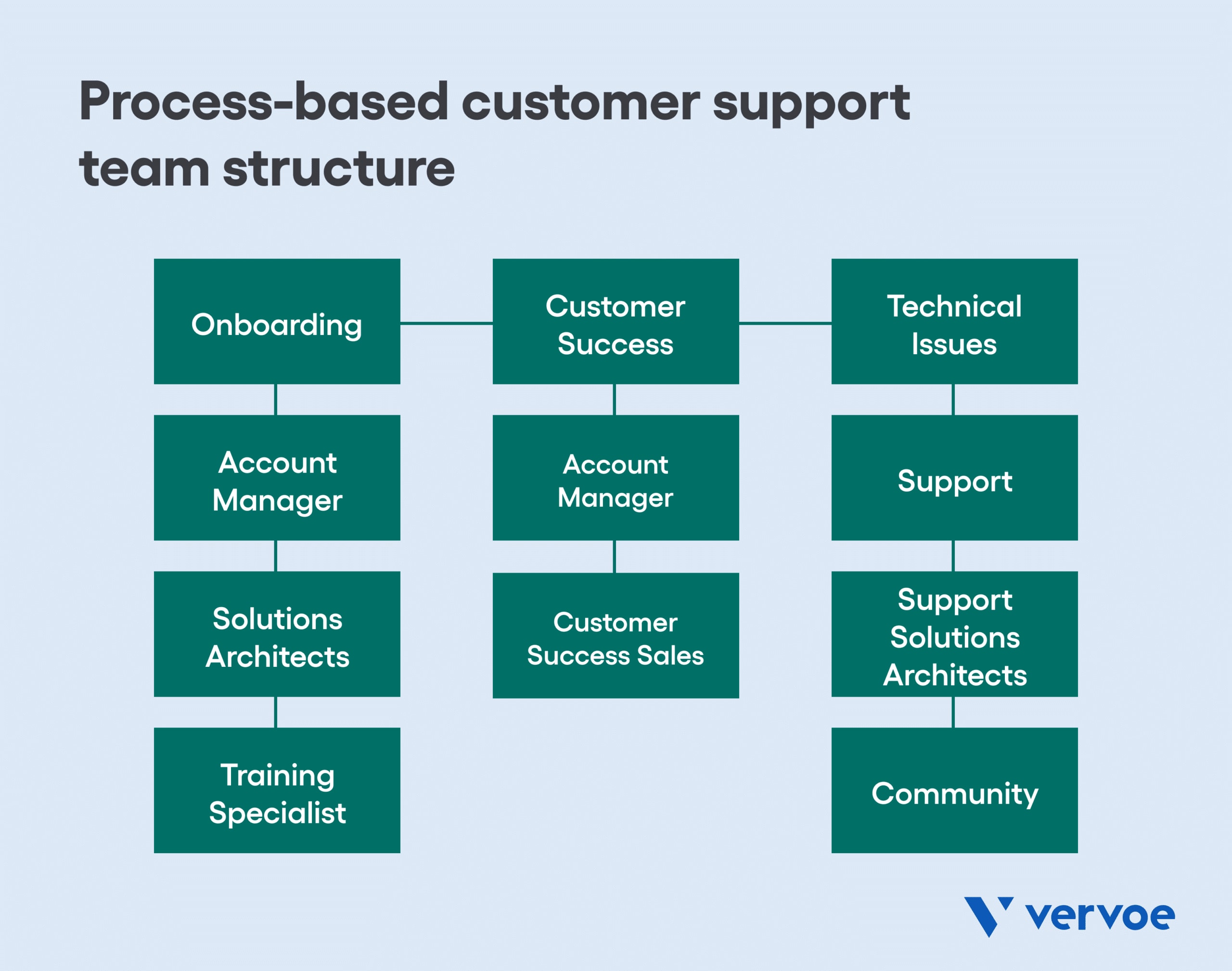 Process-based customer support team structure

Onboarding

Account Manager

Solutions Architects

Training Specialist

Customer Success

Account Manager

Customer Success Sales

Technical Issues

Support

Support Solutions Architects

Community

vervoe